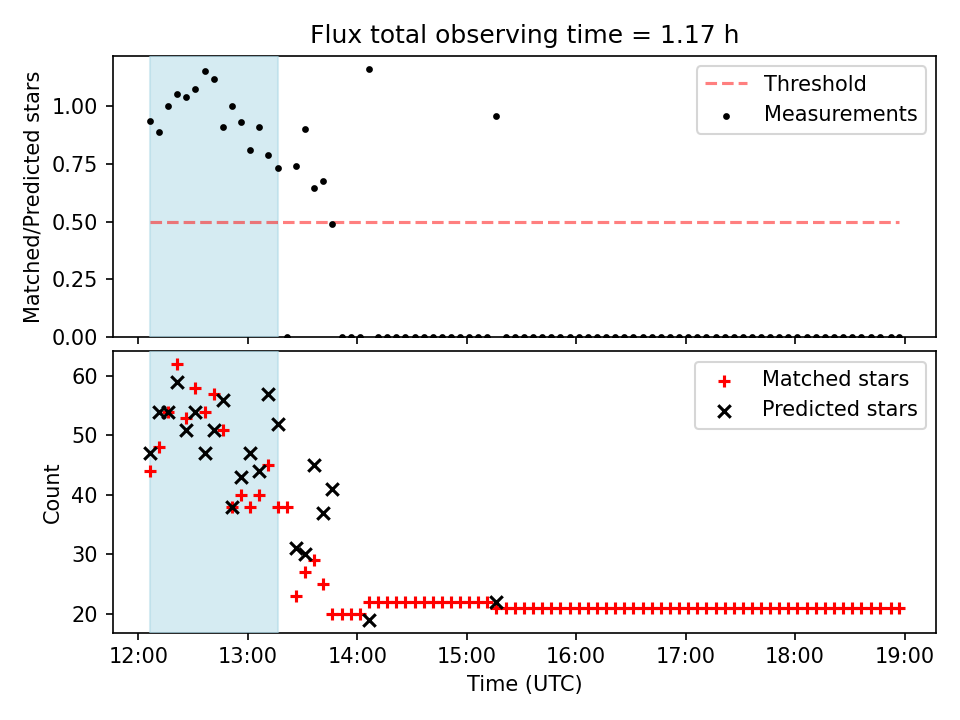 Flux total observing time = 1.17 h

Matched/Predicted stars

1.00
0.75
0.50
0.25
0.00

Threshold
Measurements

Count

60
50
40
30
20

Matched stars
Predicted stars

12:00
13:00
14:00
15:00
16:00
17:00
18:00
19:00

Time (UTC)